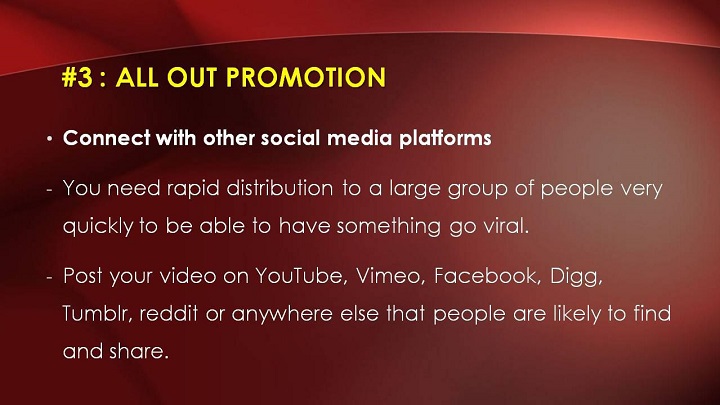 #3 : ALL OUT PROMOTION

• Connect with other social media platforms

- You need rapid distribution to a large group of people very quickly to be able to have something go viral.

- Post your video on YouTube, Vimeo, Facebook, Digg, Tumblr, reddit or anywhere else that people are likely to find and share.